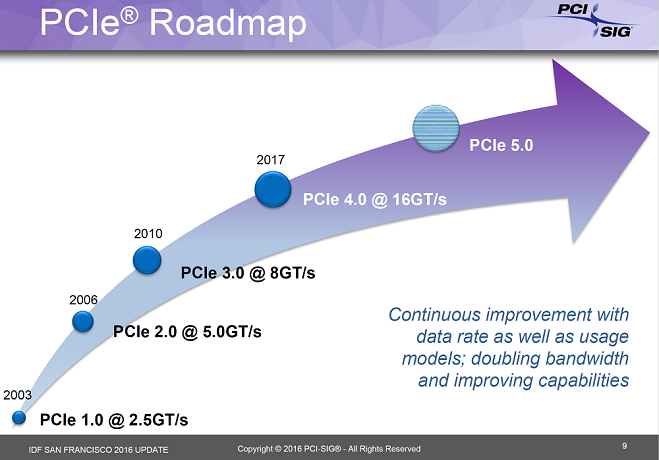 PCIe® Roadmap

PCI SIG

PCIe 5.0

2017

PCIe 4.0 @ 16GT/s

2010

PCIe 3.0 @ 8GT/s

2006

PCIe 2.0 @ 5.0GT/s

2003

PCIe 1.0 @ 2.5GT/s

Continuous improvement with data rate as well as usage models; doubling bandwidth and improving capabilities

IDF SAN FRANCISCO 2016 UPDATE

Copyright © 2016 PCI-SIG® - All Rights Reserved

9